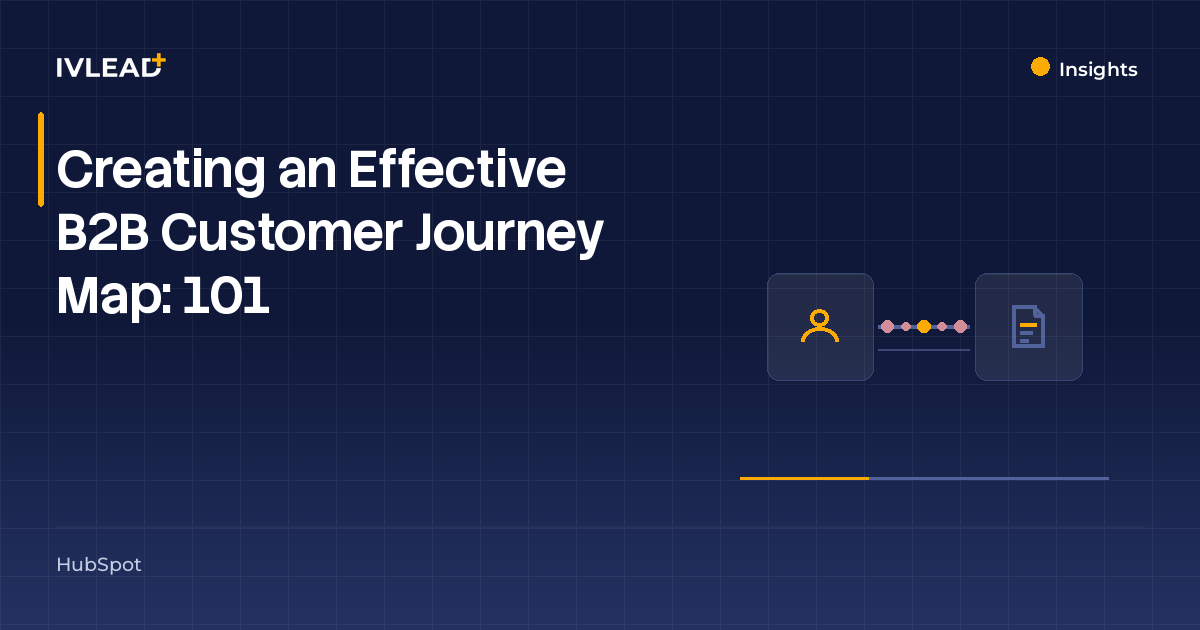 IVLEAD+

Insights

Creating an Effective B2B Customer Journey Map: 101

HubSpot